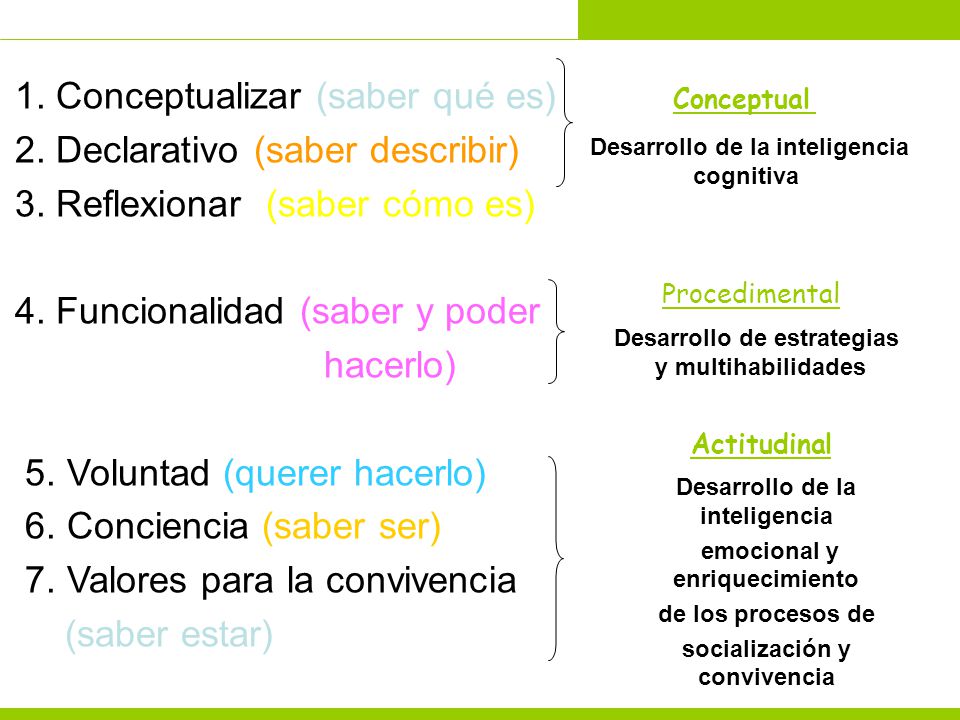 1. Conceptualizar (saber qué es)
2. Declarativo (saber describir)
3. Reflexionar (saber cómo es)

Conceptual
Desarrollo de la inteligencia cognitiva

4. Funcionalidad (saber y poder hacerlo)

Procedimental
Desarrollo de estrategias y multihabilidades

5. Voluntad (querer hacerlo)
6. Conciencia (saber ser)
7. Valores para la convivencia (saber estar)

Actitudinal
Desarrollo de la inteligencia emocional y enriquecimiento de los procesos de socialización y convivencia